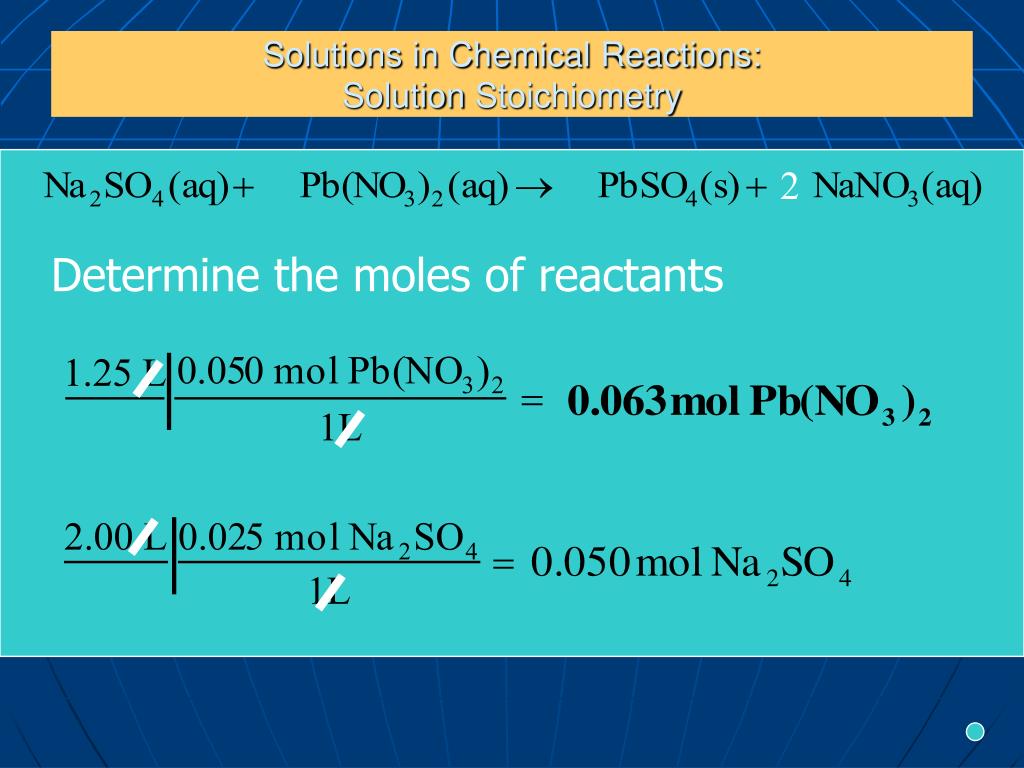 Solutions in Chemical Reactions:
Solution Stoichiometry

$Na_2SO_4(aq) + Pb(NO_3)_2(aq) \rightarrow PbSO_4(s) + 2\ NaNO_3(aq)$

Determine the moles of reactants

$\frac{1.25\ L}{} \Big| \frac{0.050\ mol\ Pb(NO_3)_2}{1L} = \mathbf{0.063\ mol\ Pb(NO_3)_2}$

$\frac{2.00\ L}{} \Big| \frac{0.025\ mol\ Na_2SO_4}{1L} = 0.050\ mol\ Na_2SO_4$